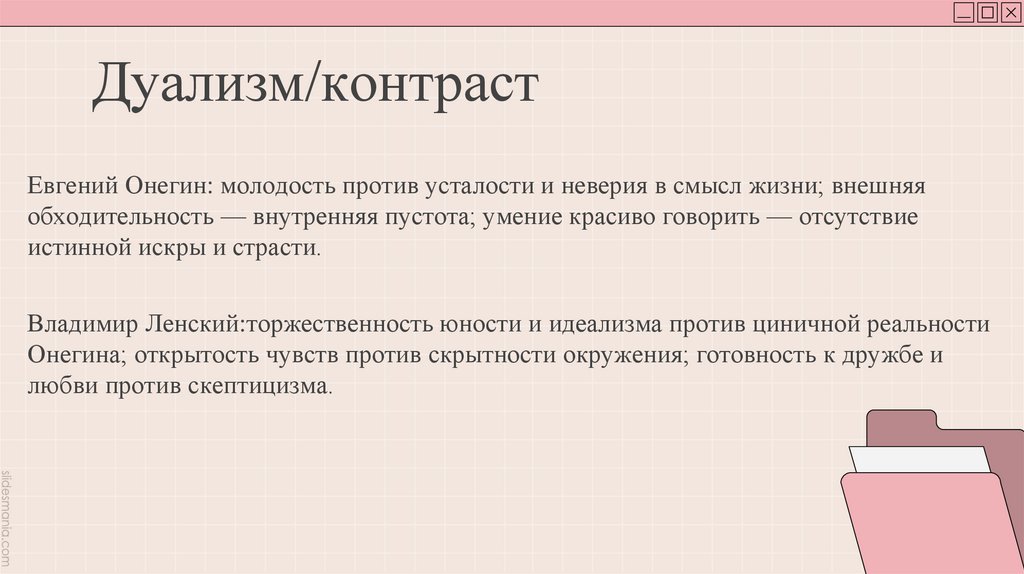 Дуализм/контраст

Евгений Онегин: молодость против усталости и неверия в смысл жизни; внешняя обходительность — внутренняя пустота; умение красиво говорить — отсутствие истинной искры и страсти.

Владимир Ленский:торжественность юности и идеализма против циничной реальности Онегина; открытость чувств против скрытности окружения; готовность к дружбе и любви против скептицизма.

slidesmania.com